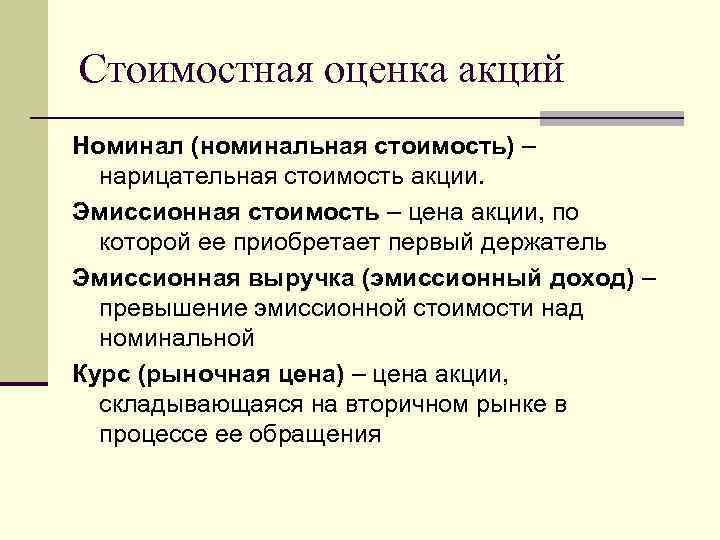 Стоимостная оценка акций

Номинал (номинальная стоимость) – нарицательная стоимость акции.

Эмиссионная стоимость – цена акции, по которой ее приобретает первый держатель

Эмиссионная выручка (эмиссионный доход) – превышение эмиссионной стоимости над номинальной

Курс (рыночная цена) – цена акции, складывающаяся на вторичном рынке в процессе ее обращения